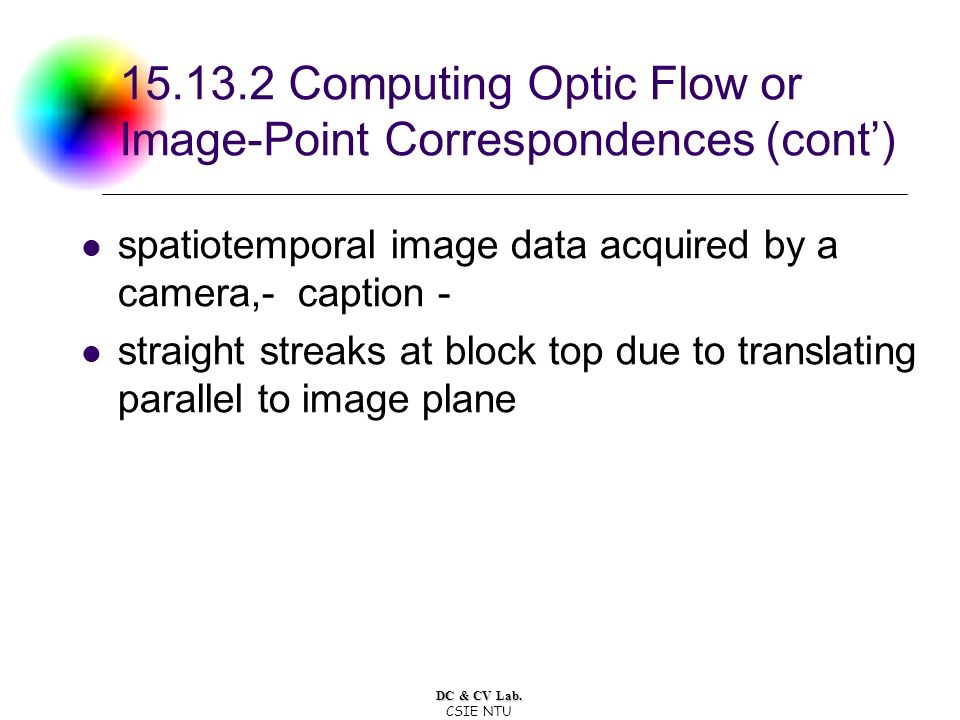 15.13.2 Computing Optic Flow or Image-Point Correspondences (cont’)

- spatiotemporal image data acquired by a camera,- caption -
- straight streaks at block top due to translating parallel to image plane

DC & CV Lab.
CSIE NTU